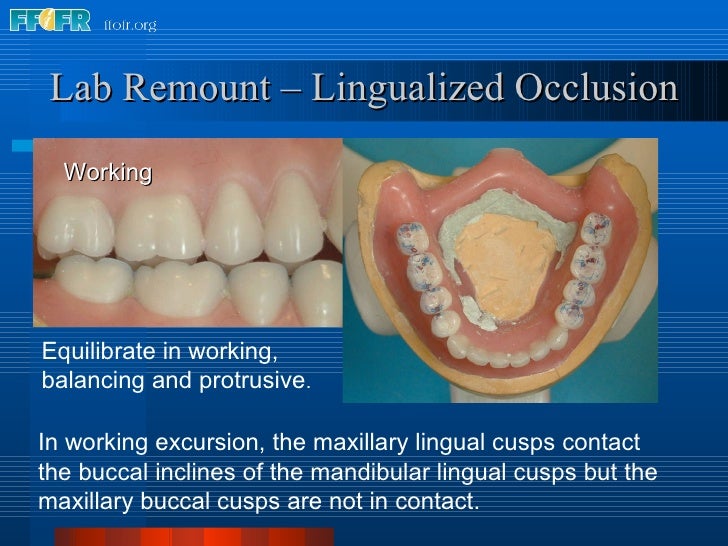 FFOFR ffofr.org

Lab Remount – Lingualized Occlusion

Working

Equilibrate in working, balancing and protrusive.

In working excursion, the maxillary lingual cusps contact the buccal inclines of the mandibular lingual cusps but the maxillary buccal cusps are not in contact.